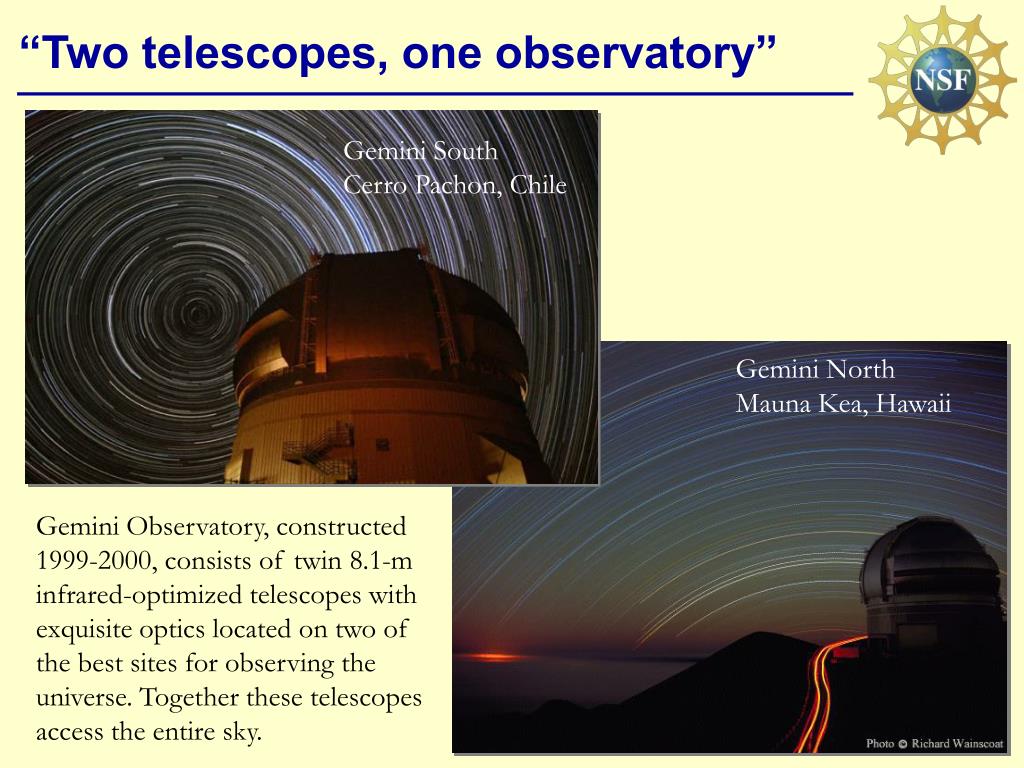 “Two telescopes, one observatory”

NSF

Gemini South
Cerro Pachon, Chile

Gemini North
Mauna Kea, Hawaii

Gemini Observatory, constructed 1999-2000, consists of twin 8.1-m infrared-optimized telescopes with exquisite optics located on two of the best sites for observing the universe. Together these telescopes access the entire sky.

Photo © Richard Wainscoat